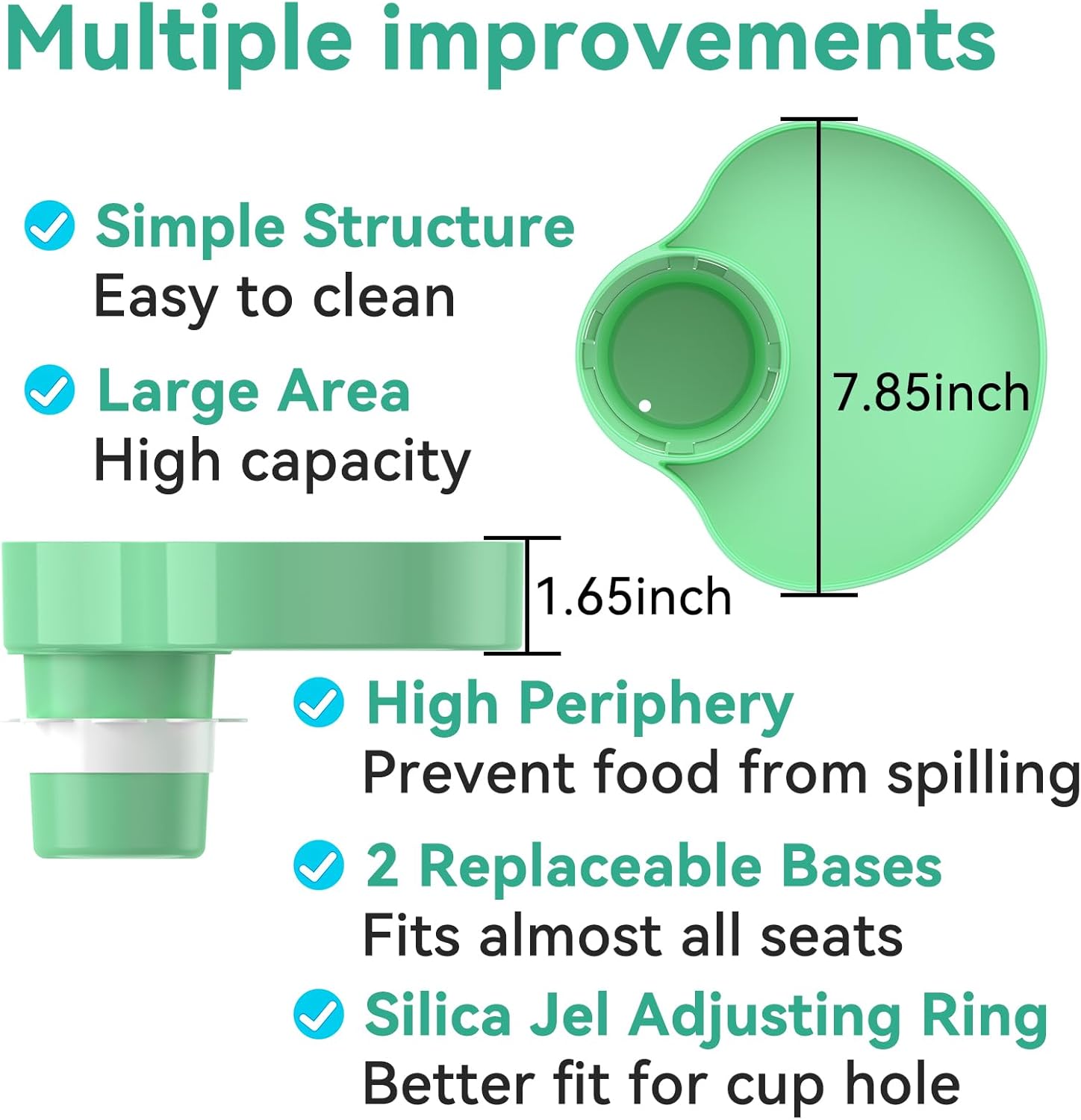 Multiple improvements

Simple Structure
Easy to clean

Large Area
High capacity

7.85inch

1.65inch

High Periphery
Prevent food from spilling

2 Replaceable Bases
Fits almost all seats

Silica Jel Adjusting Ring
Better fit for cup hole